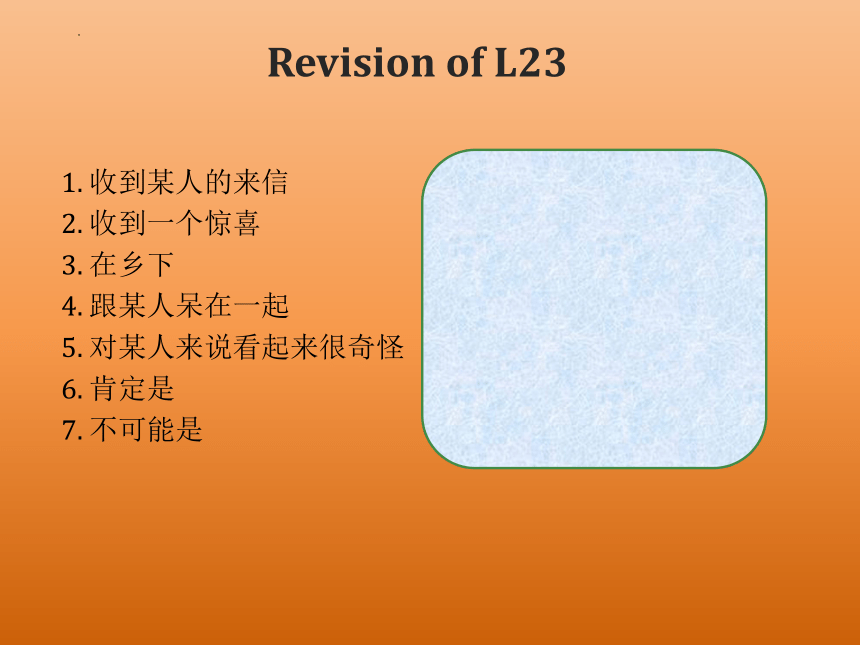 Revision of L23

1. 收到某人的来信
2. 收到一个惊喜
3. 在乡下
4. 跟某人呆在一起
5. 对某人来说看起来很奇怪
6. 肯定是
7. 不可能是